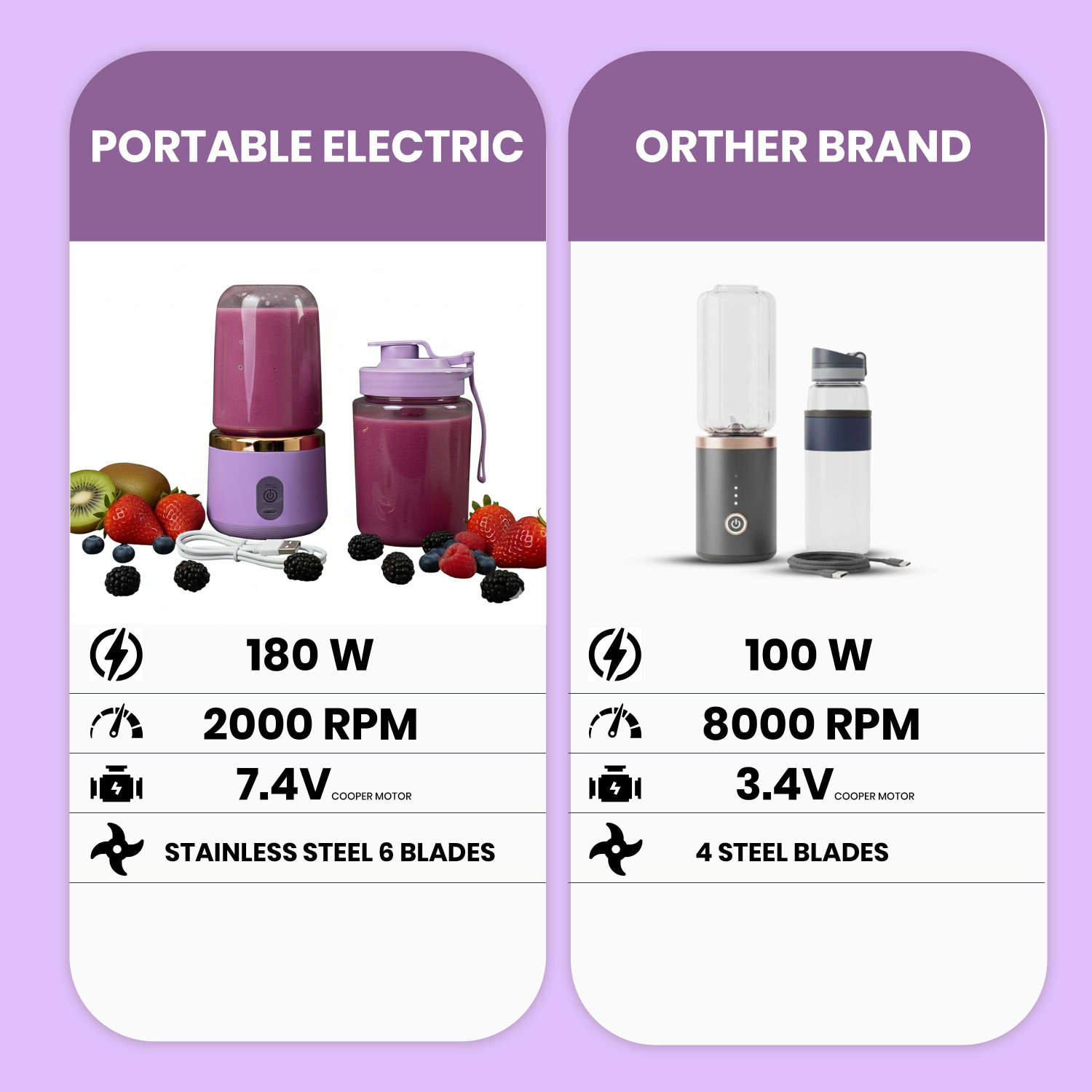 PORTABLE ELECTRIC

180 W

2000 RPM

7.4V COOPER MOTOR

STAINLESS STEEL 6 BLADES

ORTHER BRAND

100 W

8000 RPM

3.4V COOPER MOTOR

4 STEEL BLADES